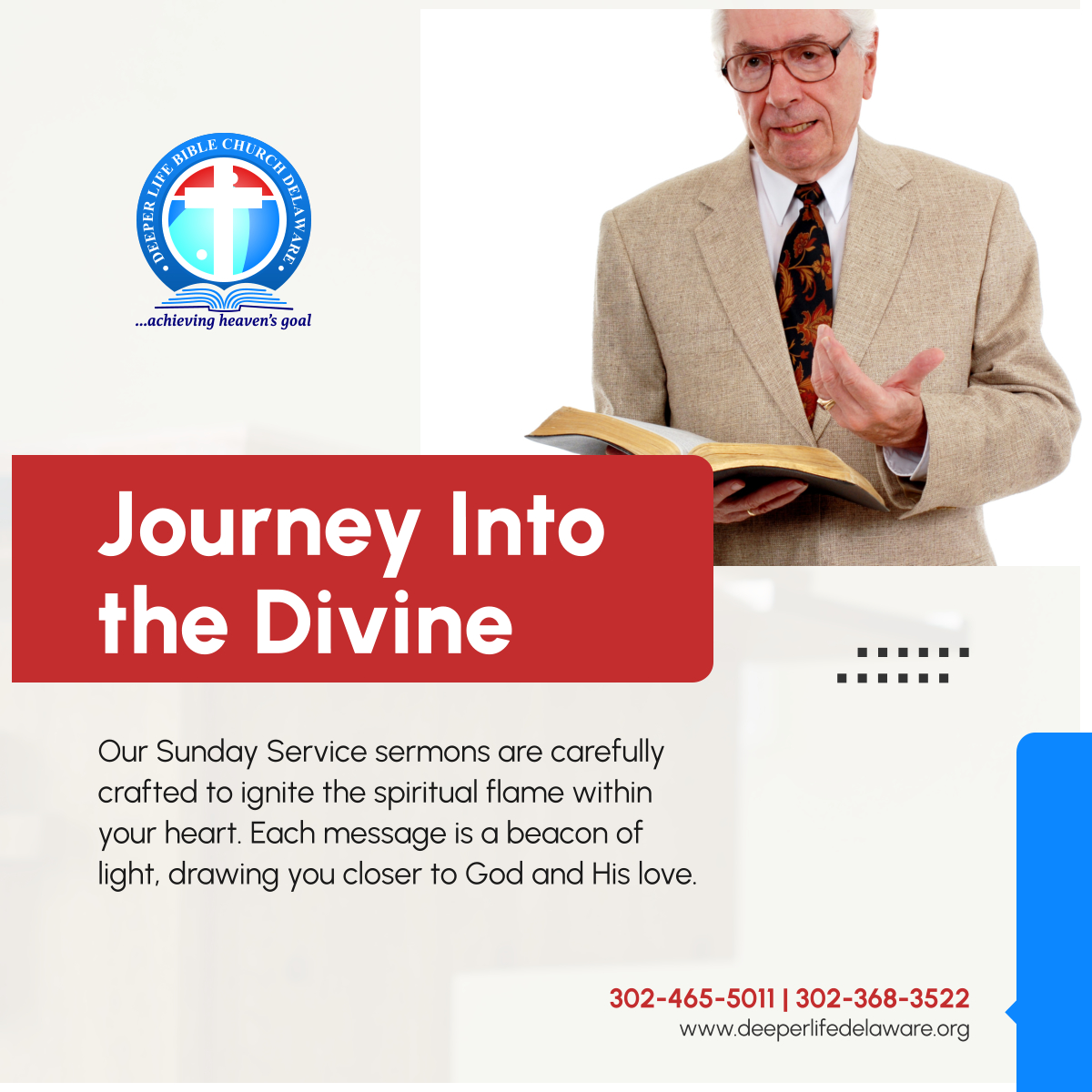 DEEPER LIFE BIBLE CHURCH DELAWARE
...achieving heaven's goal

Journey Into the Divine

Our Sunday Service sermons are carefully crafted to ignite the spiritual flame within your heart. Each message is a beacon of light, drawing you closer to God and His love.

302-465-5011 | 302-368-3522
www.deeperlifedelaware.org